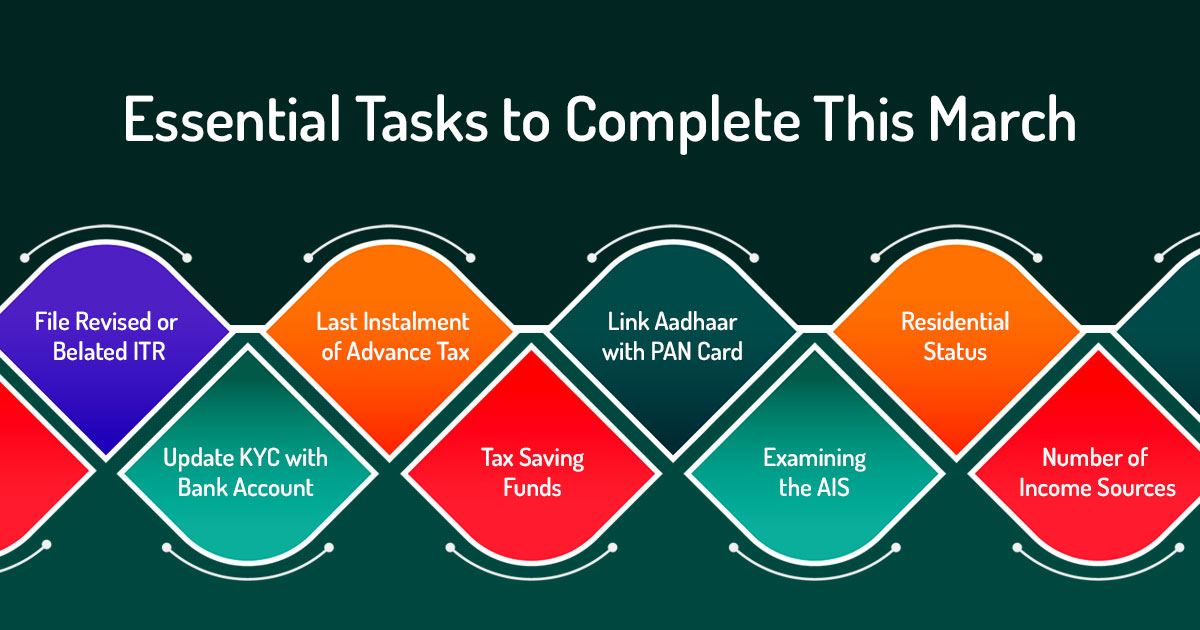 Essential Tasks to Complete This March

File Revised or Belated ITR

Update KYC with Bank Account

Last Instalment of Advance Tax

Tax Saving Funds

Link Aadhaar with PAN Card

Examining the AIS

Residential Status

Number of Income Sources